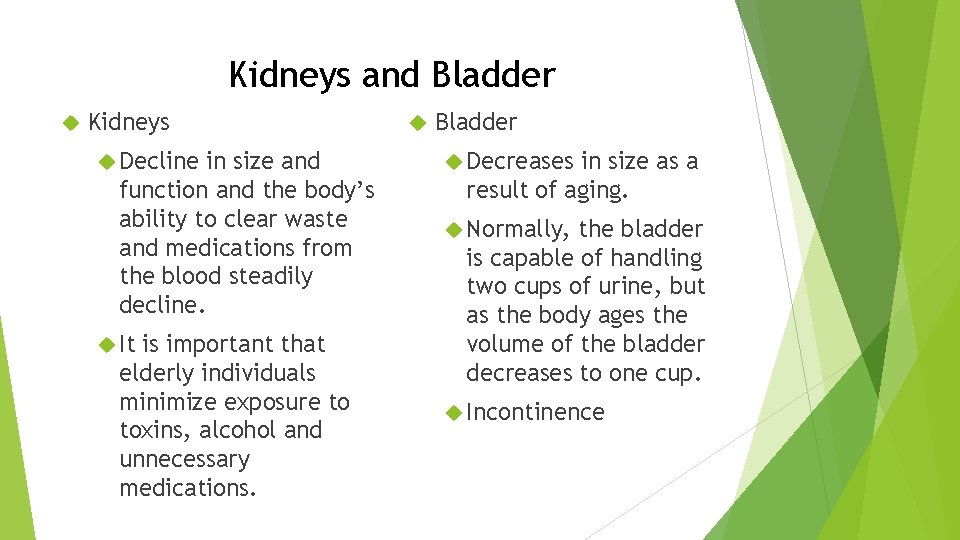 Kidneys and Bladder

Kidneys

Decline in size and function and the body's ability to clear waste and medications from the blood steadily decline.

It is important that elderly individuals minimize exposure to toxins, alcohol and unnecessary medications.

Bladder

Decreases in size as a result of aging.

Normally, the bladder is capable of handling two cups of urine, but as the body ages the volume of the bladder decreases to one cup.

Incontinence